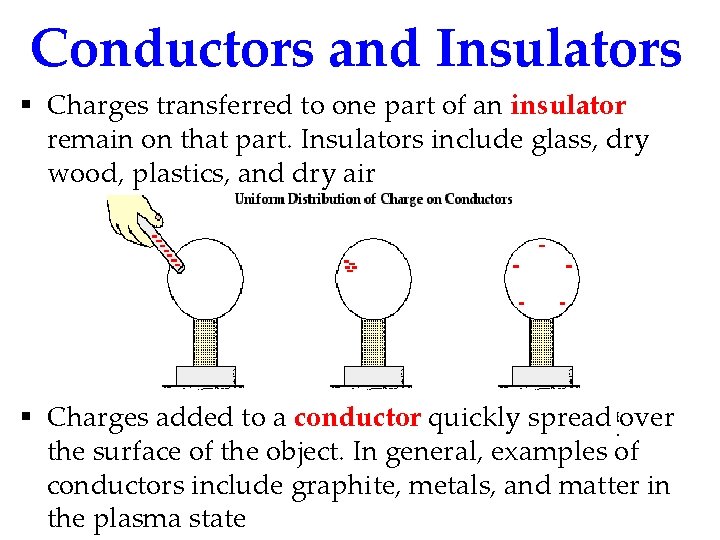 Conductors and Insulators

▪ Charges transferred to one part of an insulator remain on that part. Insulators include glass, dry wood, plastics, and dry air

Uniform Distribution of Charge on Conductors

▪ Charges added to a conductor quickly spread over the surface of the object. In general, examples of conductors include graphite, metals, and matter in the plasma state